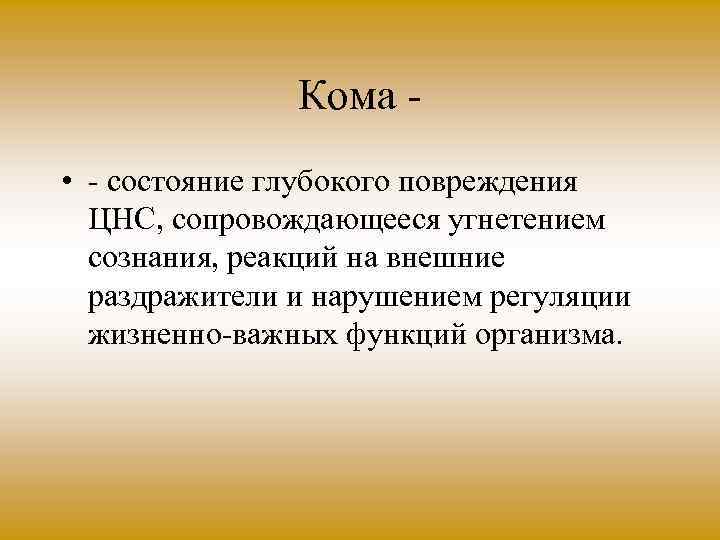 Кома -

• - состояние глубокого повреждения ЦНС, сопровождающееся угнетением сознания, реакций на внешние раздражители и нарушением регуляции жизненно-важных функций организма.